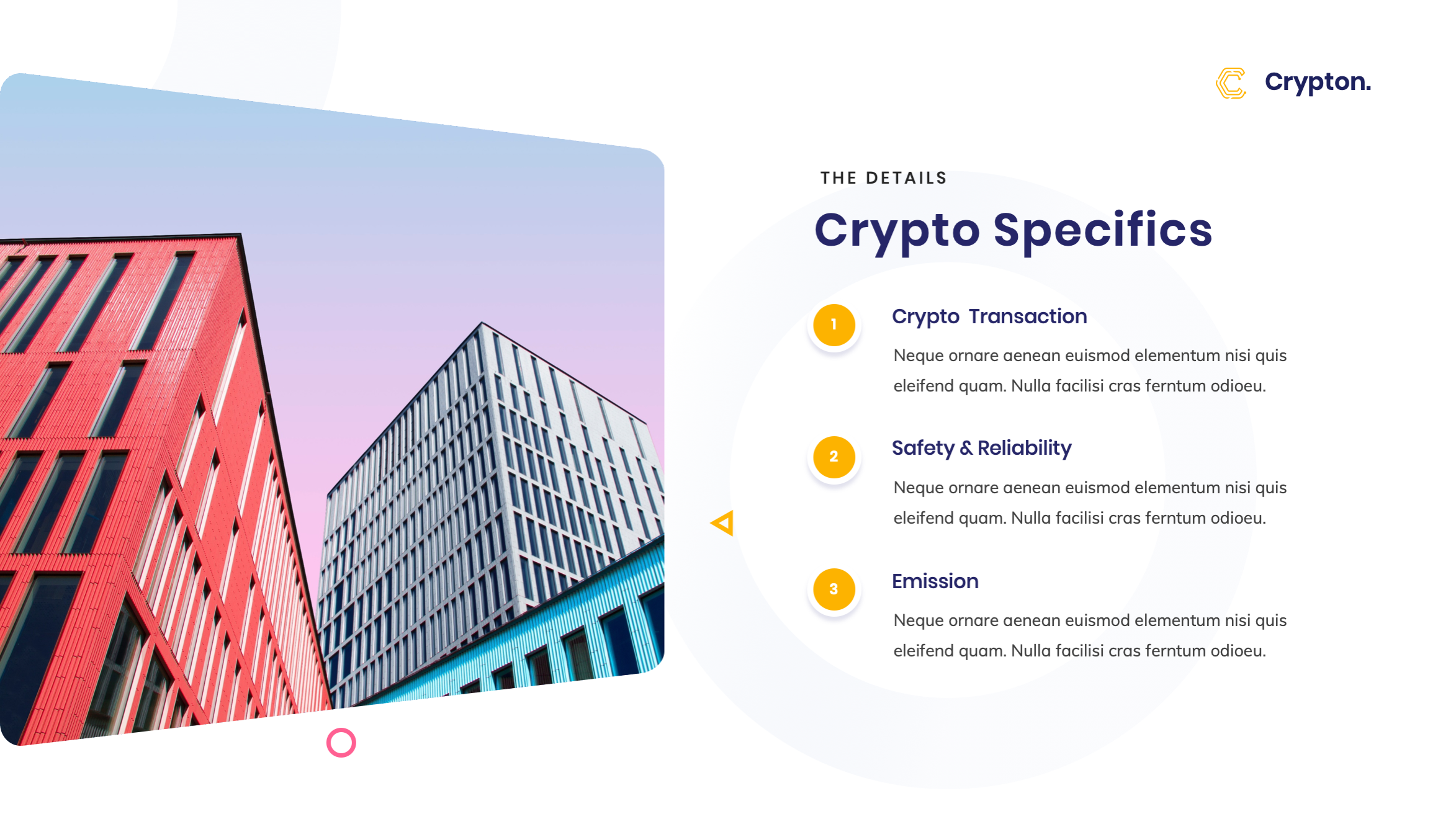 Crypton.

THE DETAILS

Crypto Specifics

1

Crypto Transaction

Neque ornare aenean euismod elementum nisi quis eleifend quam. Nulla facilisi cras ferntum odioeu.

2

Safety & Reliability

Neque ornare aenean euismod elementum nisi quis eleifend quam. Nulla facilisi cras ferntum odioeu.

3

Emission

Neque ornare aenean euismod elementum nisi quis eleifend quam. Nulla facilisi cras ferntum odioeu.